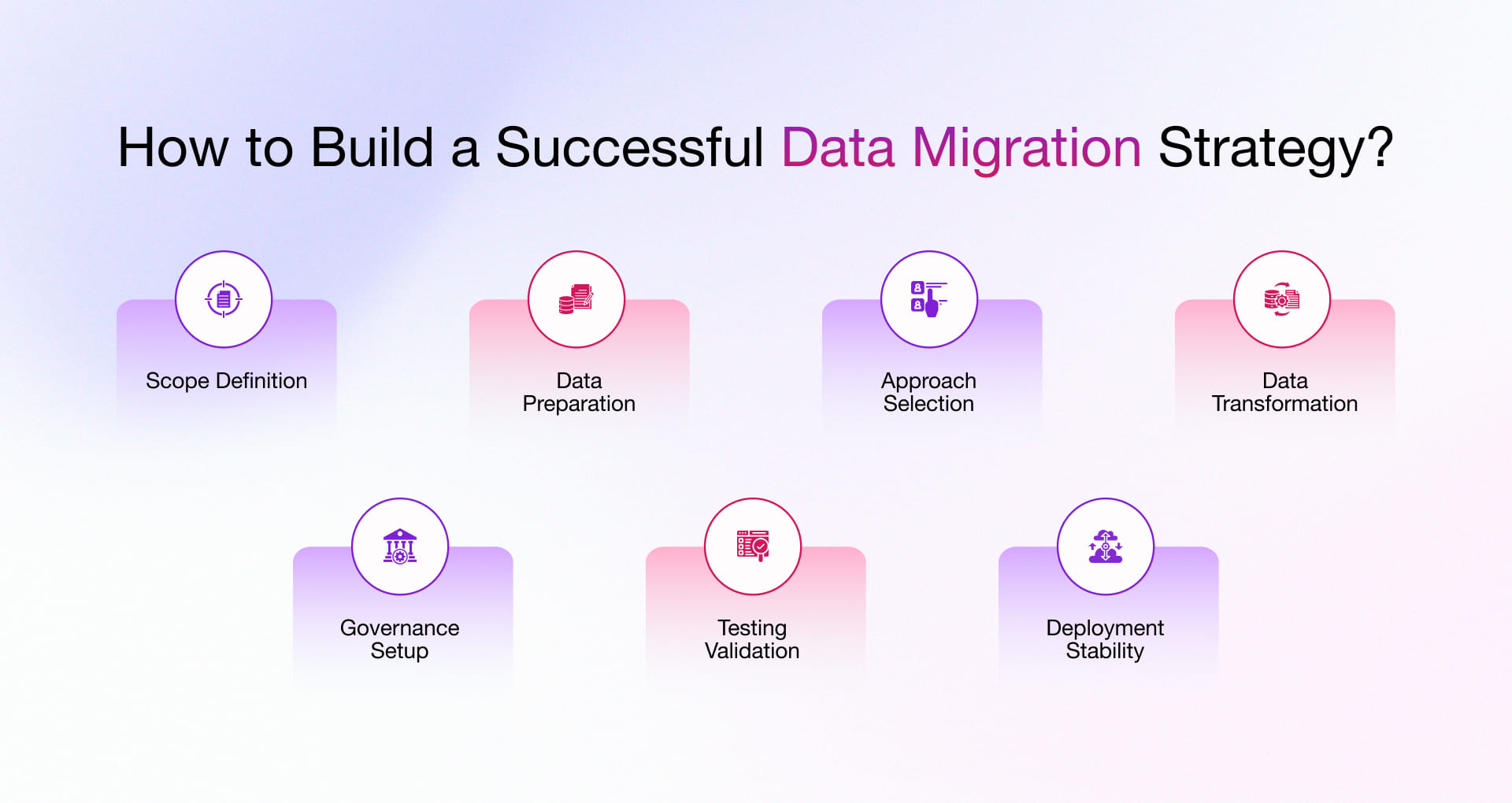 How to Build a Successful Data Migration Strategy?

Scope Definition

Data Preparation

Approach Selection

Data Transformation

Governance Setup

Testing Validation

Deployment Stability